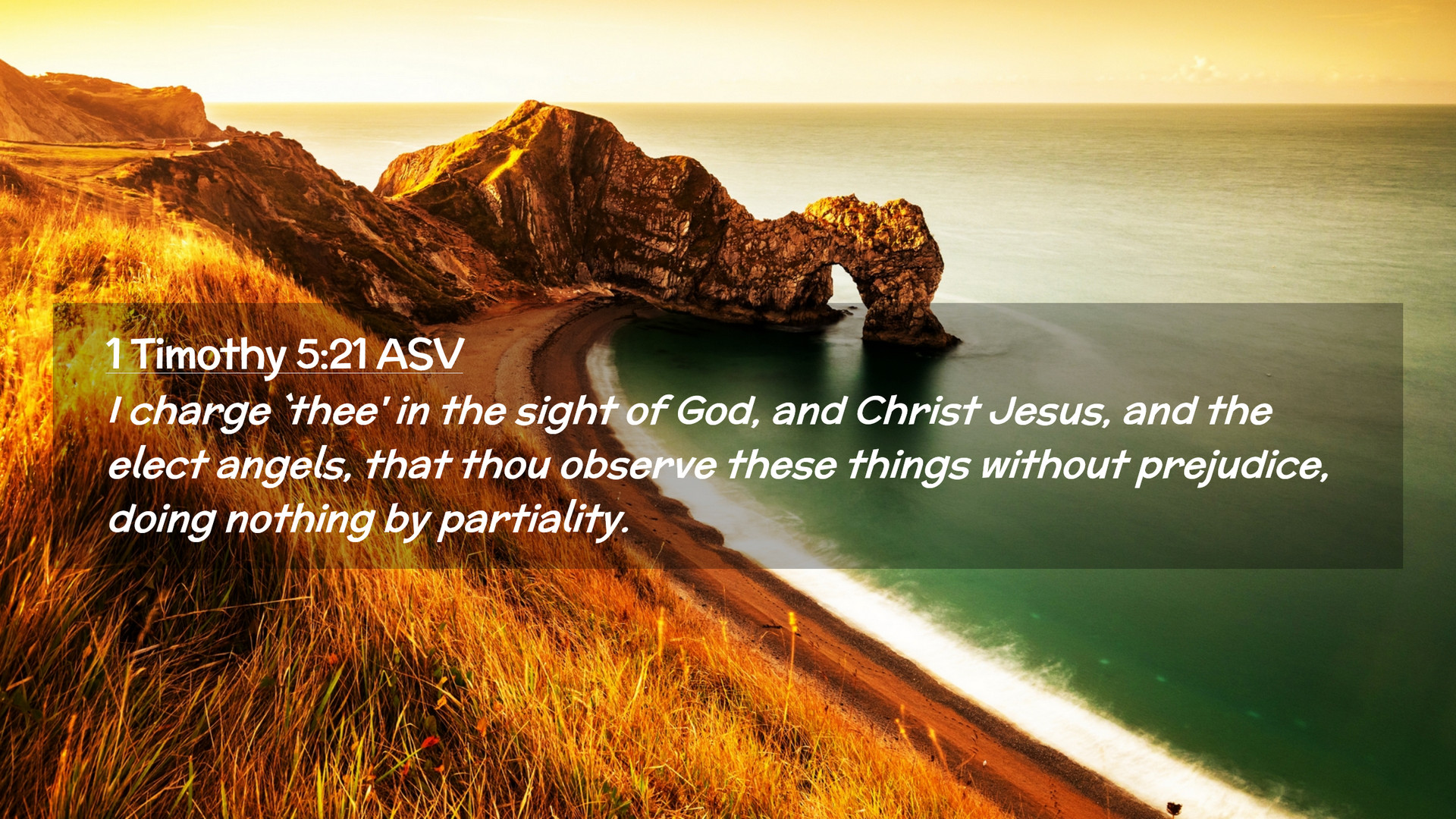 1 Timothy 5:21 ASV

I charge `thee' in the sight of God, and Christ Jesus, and the elect angels, that thou observe these things without prejudice, doing nothing by partiality.